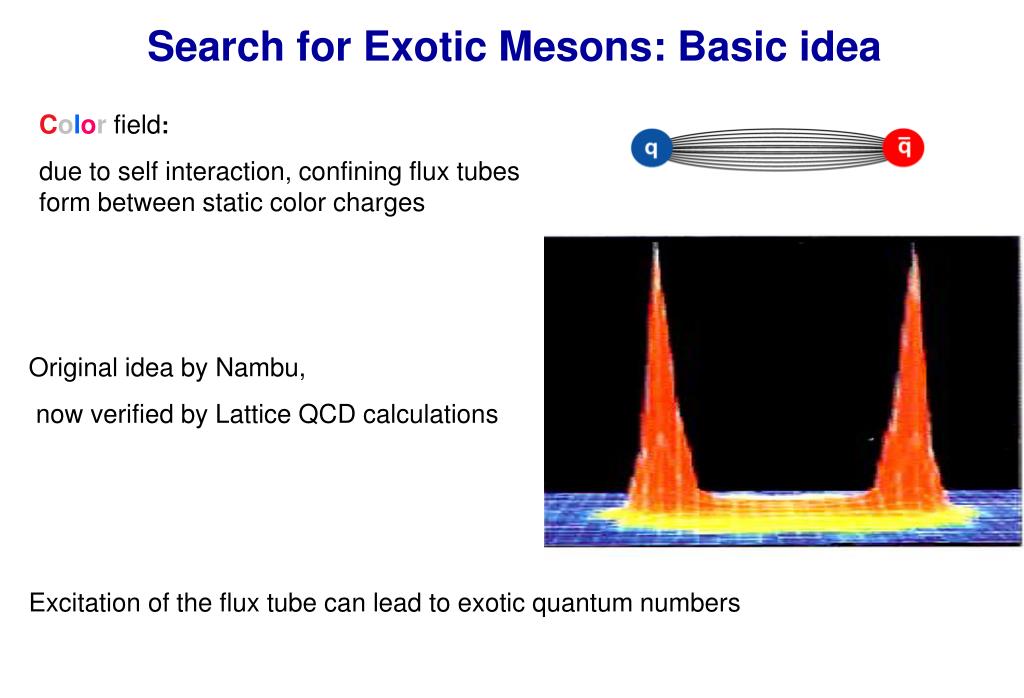 Search for Exotic Mesons: Basic idea

Color field:

due to self interaction, confining flux tubes form between static color charges

q

$\bar{q}$

Original idea by Nambu,

now verified by Lattice QCD calculations

Excitation of the flux tube can lead to exotic quantum numbers